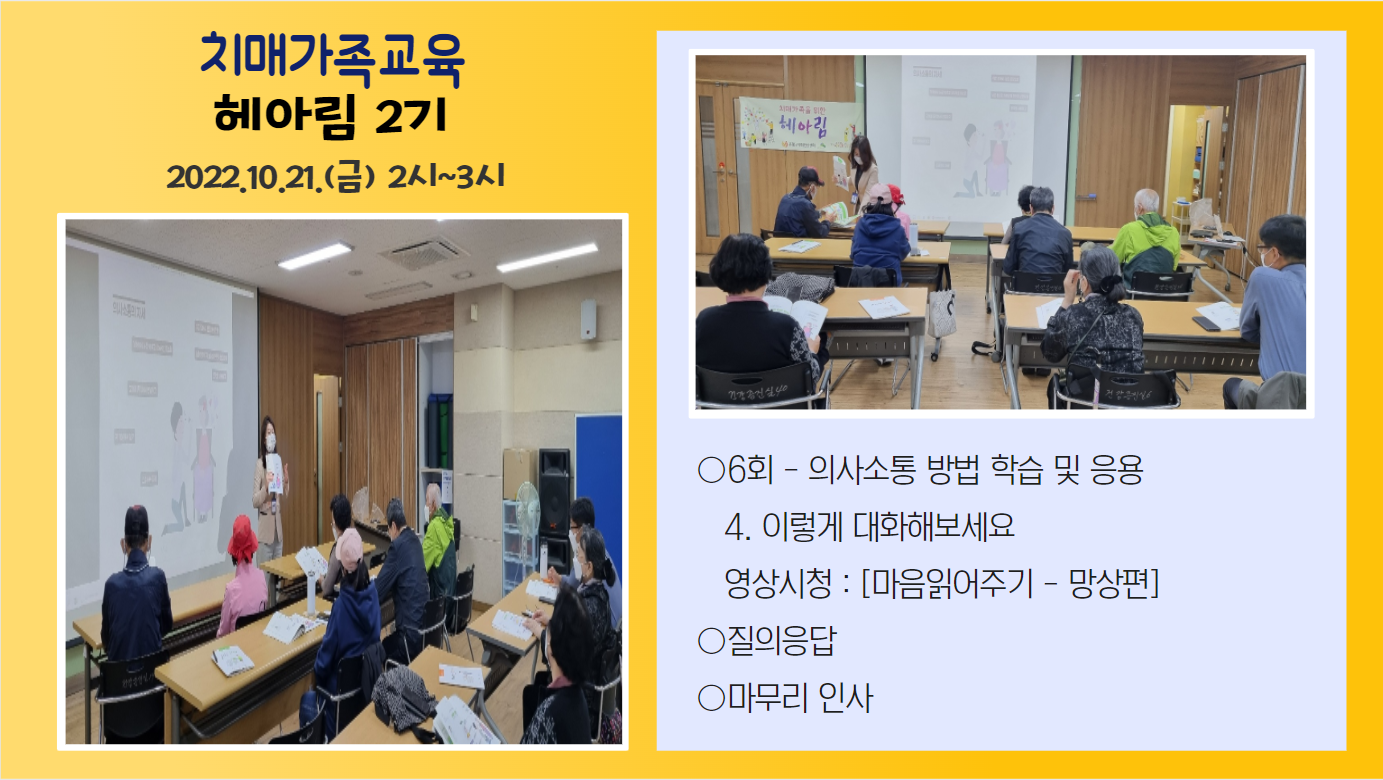 치매가족교육
헤아림 2기
2022.10.21.(금) 2시~3시

치매가족을 위한
헤아림

○6회 - 의사소통 방법 학습 및 응용
4. 이렇게 대화해보세요
영상시청 : [마음읽어주기 - 망상편]
○질의응답
○마무리 인사